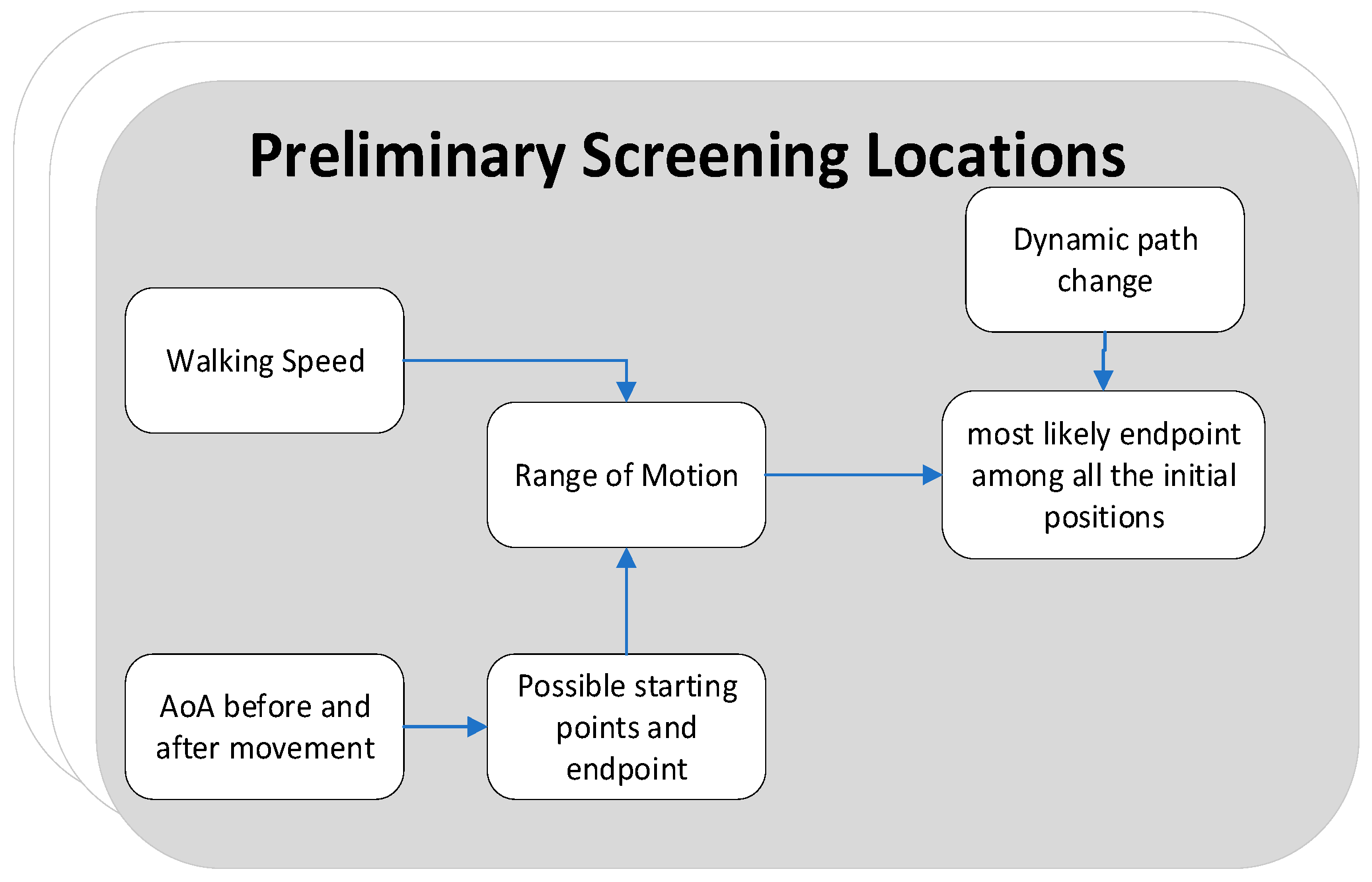 Preliminary Screening Locations

Dynamic path change

Walking Speed

Range of Motion

most likely endpoint among all the initial positions

AoA before and after movement

Possible starting points and endpoint